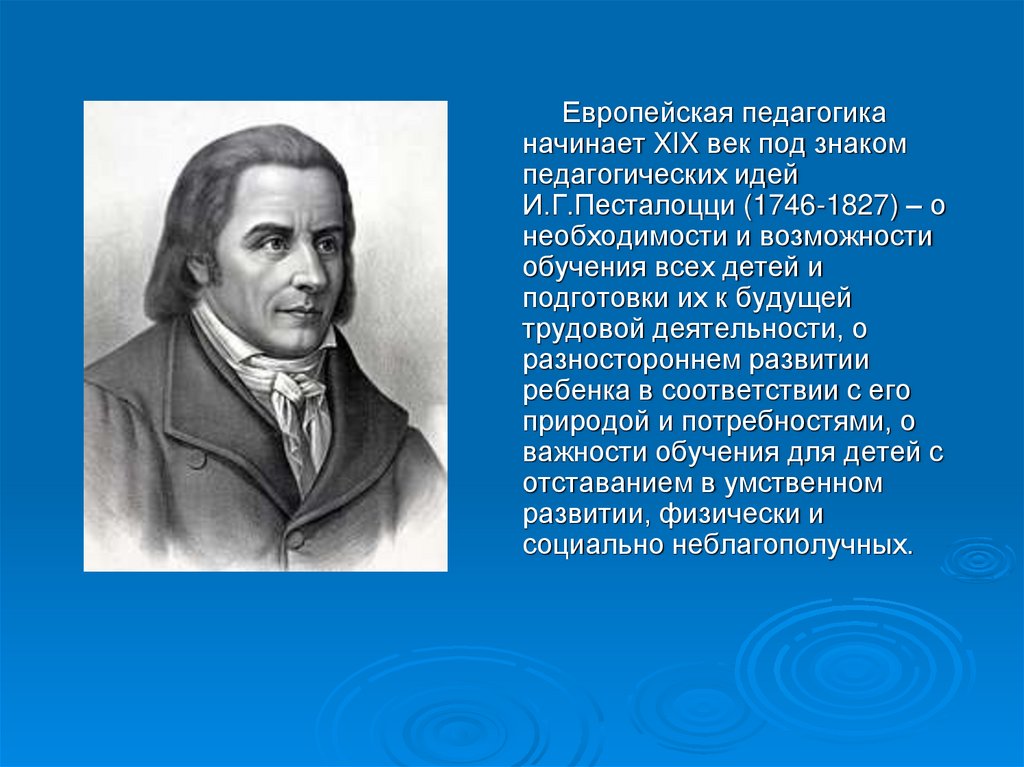 Европейская педагогика начинает XIX век под знаком педагогических идей И.Г.Песталоцци (1746-1827) – о необходимости и возможности обучения всех детей и подготовки их к будущей трудовой деятельности, о разностороннем развитии ребенка в соответствии с его природой и потребностями, о важности обучения для детей с отставанием в умственном развитии, физически и социально неблагополучных.